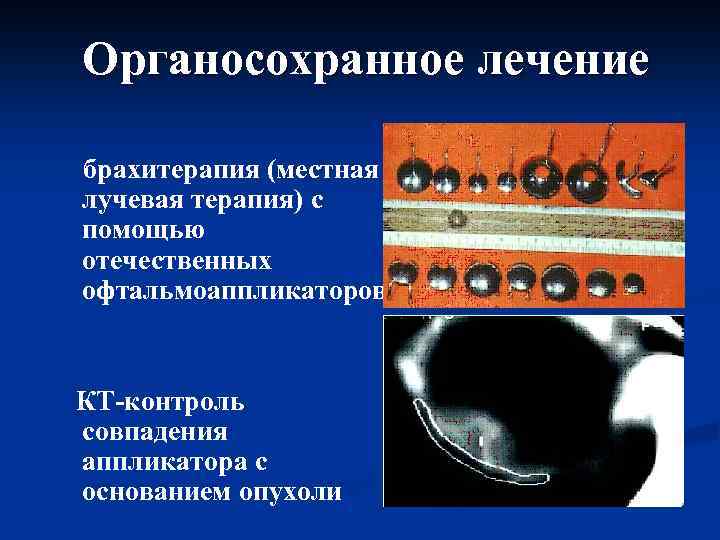 Органосохранное лечение

брахитерапия (местная лучевая терапия) с помощью отечественных офтальмоаппликаторов

КТ-контроль совпадения аппликатора с основанием опухоли